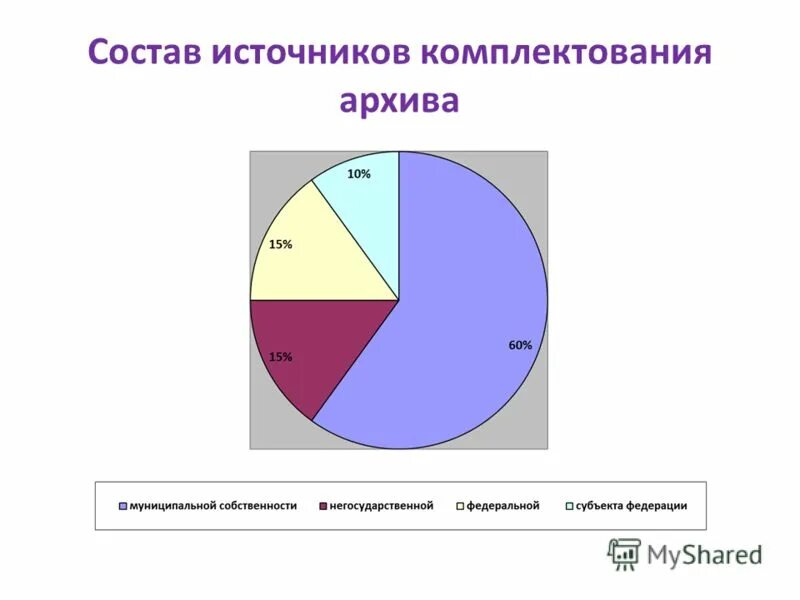 Состав источников комплектования архива

10%

15%

15%

60%

муниципальной собственности
негосударственной
федеральной
субъекта федерации

MyShared